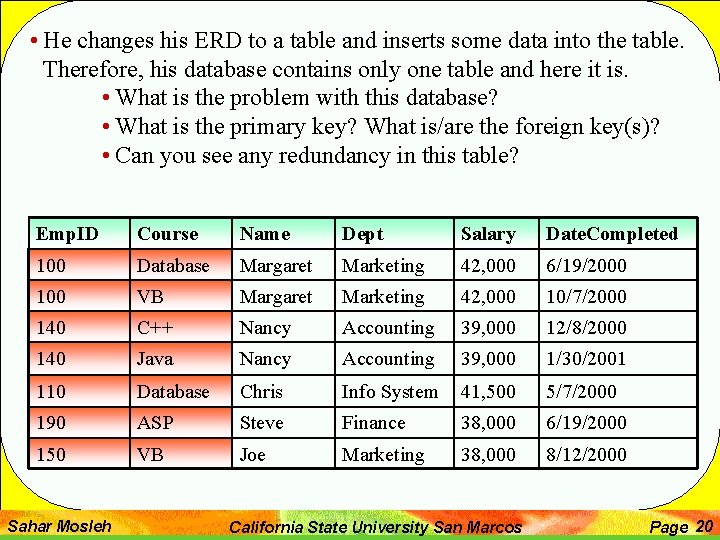 • He changes his ERD to a table and inserts some data into the table. Therefore, his database contains only one table and here it is.

• What is the problem with this database?
• What is the primary key? What is/are the foreign key(s)?
• Can you see any redundancy in this table?

| EmpID | Course | Name | Dept | Salary | DateCompleted |
|---|---|---|---|---|---|
| 100 | Database | Margaret | Marketing | 42,000 | 6/19/2000 |
| 100 | VB | Margaret | Marketing | 42,000 | 10/7/2000 |
| 140 | C++ | Nancy | Accounting | 39,000 | 12/8/2000 |
| 140 | Java | Nancy | Accounting | 39,000 | 1/30/2001 |
| 110 | Database | Chris | Info System | 41,500 | 5/7/2000 |
| 190 | ASP | Steve | Finance | 38,000 | 6/19/2000 |
| 150 | VB | Joe | Marketing | 38,000 | 8/12/2000 |

Sahar Mosleh California State University San Marcos Page 20